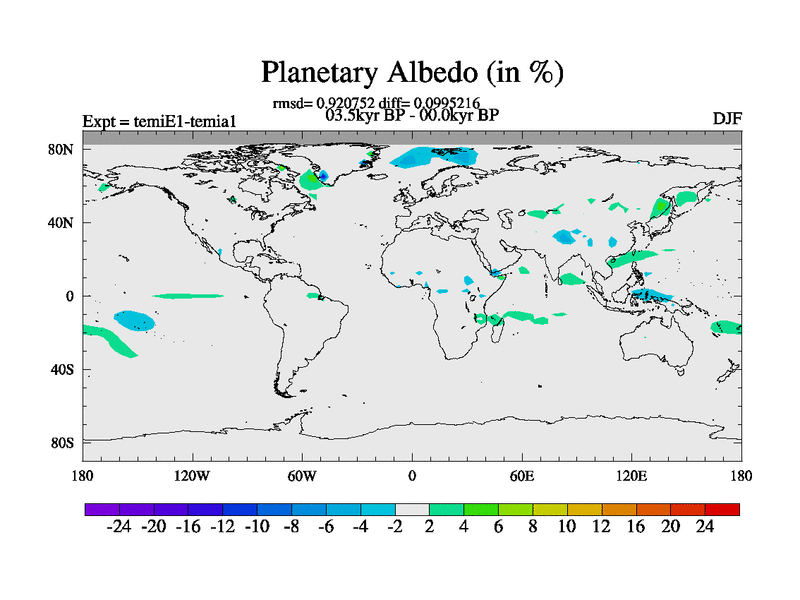 Planetary Albedo (in %)

rmsd= 0.920752 diff= 0.0995216
03.5kyr BP - 00.0kyr BP

Expt = temiE1-temia1

DJF

80N
40N
0
40S
80S

180 120W 60W 0 60E 120E 180

-24 -20 -16 -12 -10 -8 -6 -4 -2 2 4 6 8 10 12 16 20 24